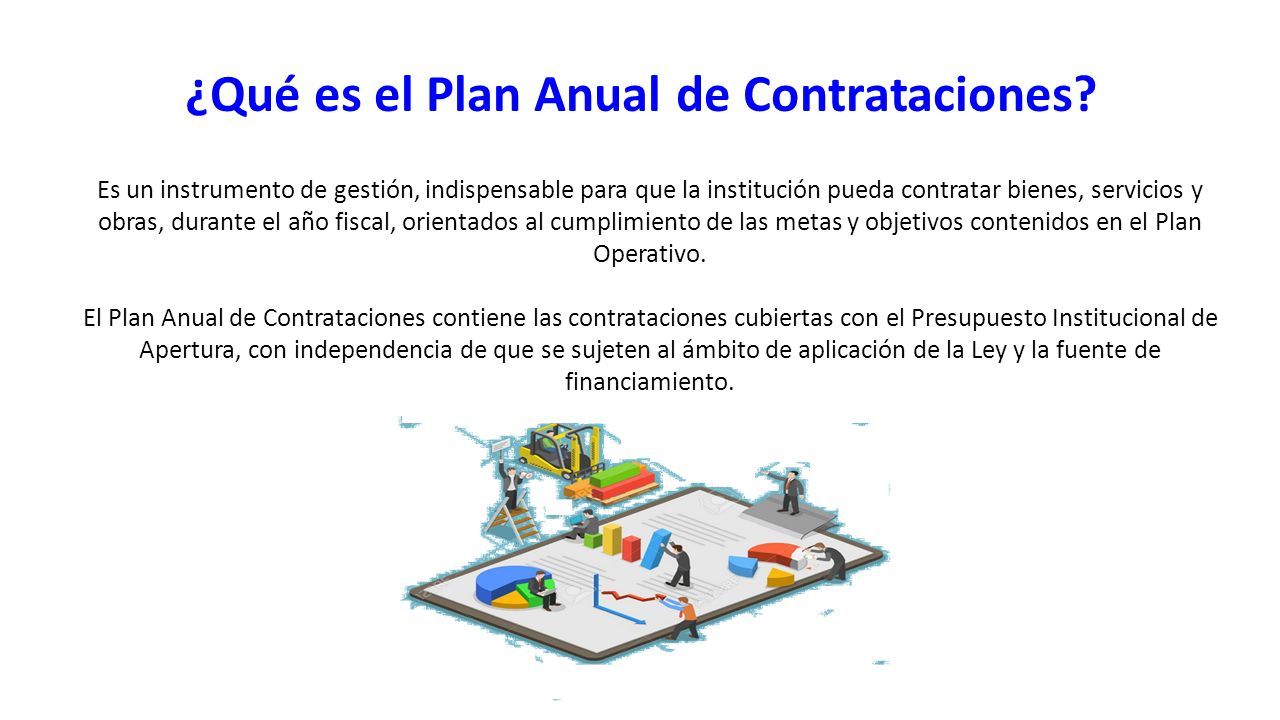 ¿Qué es el Plan Anual de Contrataciones?

Es un instrumento de gestión, indispensable para que la institución pueda contratar bienes, servicios y obras, durante el año fiscal, orientados al cumplimiento de las metas y objetivos contenidos en el Plan Operativo.

El Plan Anual de Contrataciones contiene las contrataciones cubiertas con el Presupuesto Institucional de Apertura, con independencia de que se sujeten al ámbito de aplicación de la Ley y la fuente de financiamiento.